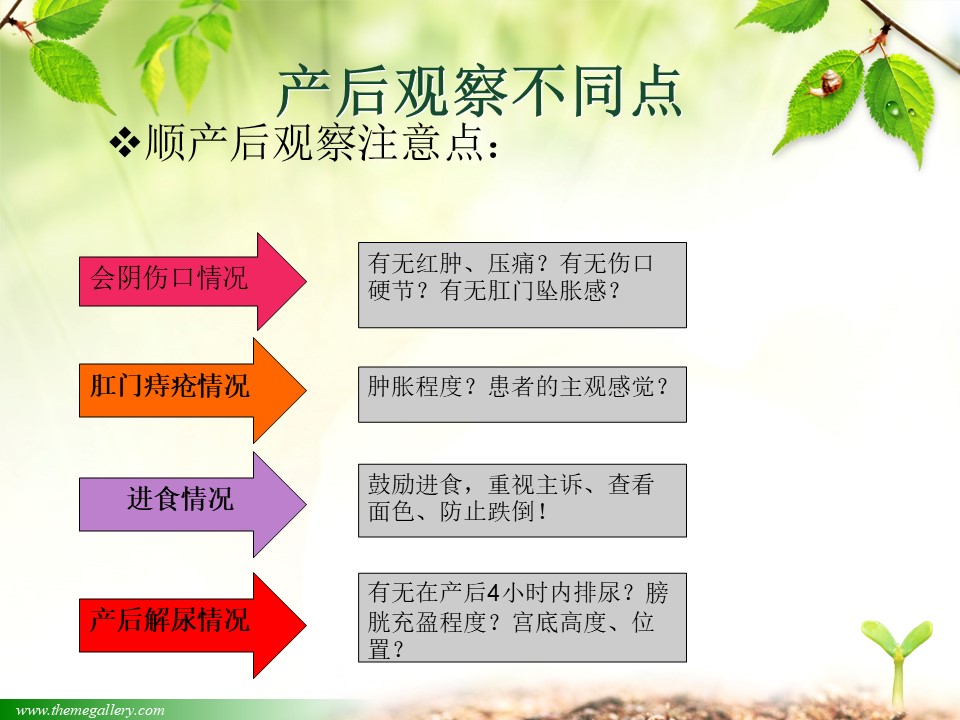 产后观察不同点

❖顺产后观察注意点：

会阴伤口情况

有无红肿、压痛？有无伤口硬节？有无肛门坠胀感？

肛门痔疮情况

肿胀程度？患者的主观感觉？

进食情况

鼓励进食，重视主诉、查看面色、防止跌倒！

产后解尿情况

有无在产后4小时内排尿？膀胱充盈程度？宫底高度、位置？

www.themegallery.com